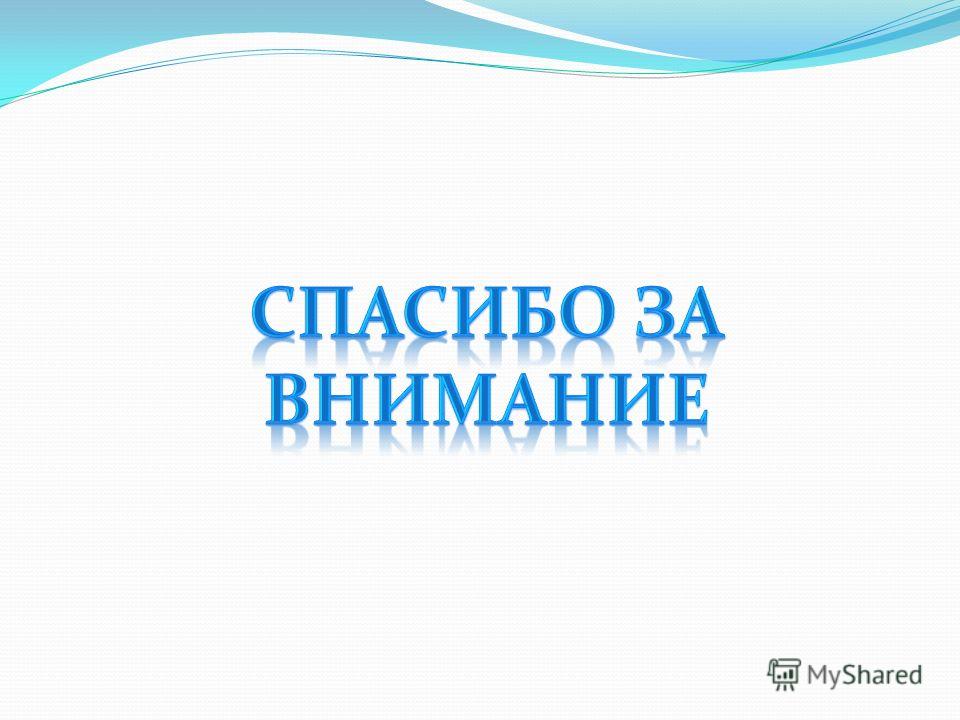 СПАСИБО ЗА ВНИМАНИЕ

MyShared